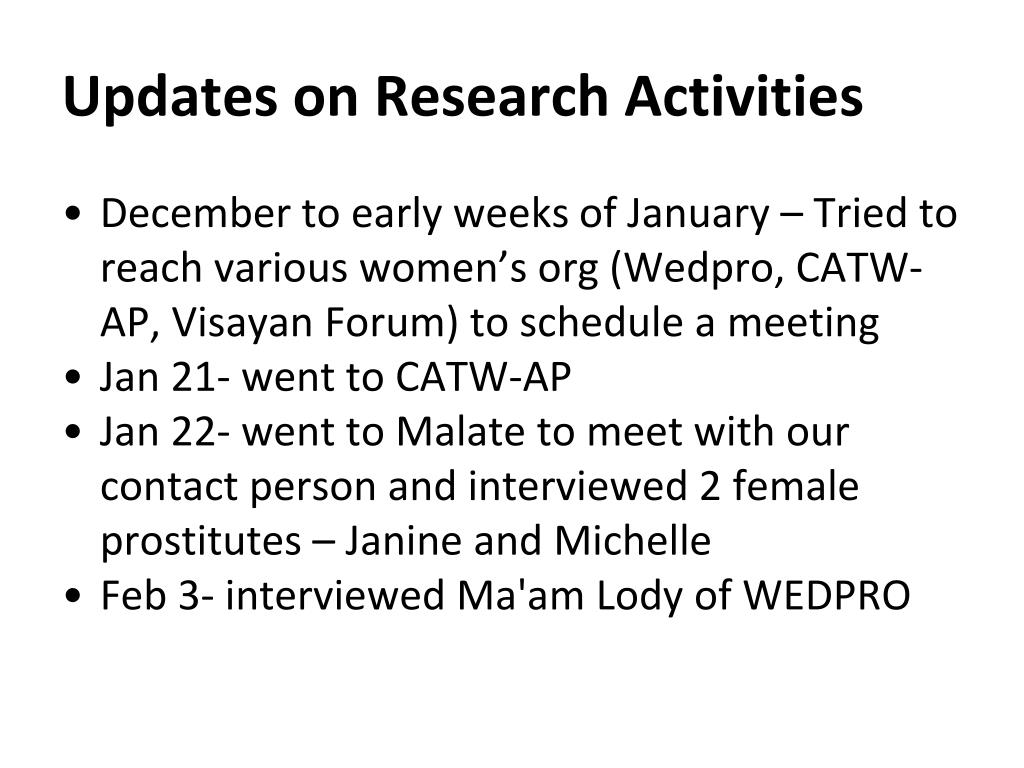 Updates on Research Activities

• December to early weeks of January – Tried to reach various women's org (Wedpro, CATW-AP, Visayan Forum) to schedule a meeting
• Jan 21- went to CATW-AP
• Jan 22- went to Malate to meet with our contact person and interviewed 2 female prostitutes – Janine and Michelle
• Feb 3- interviewed Ma'am Lody of WEDPRO